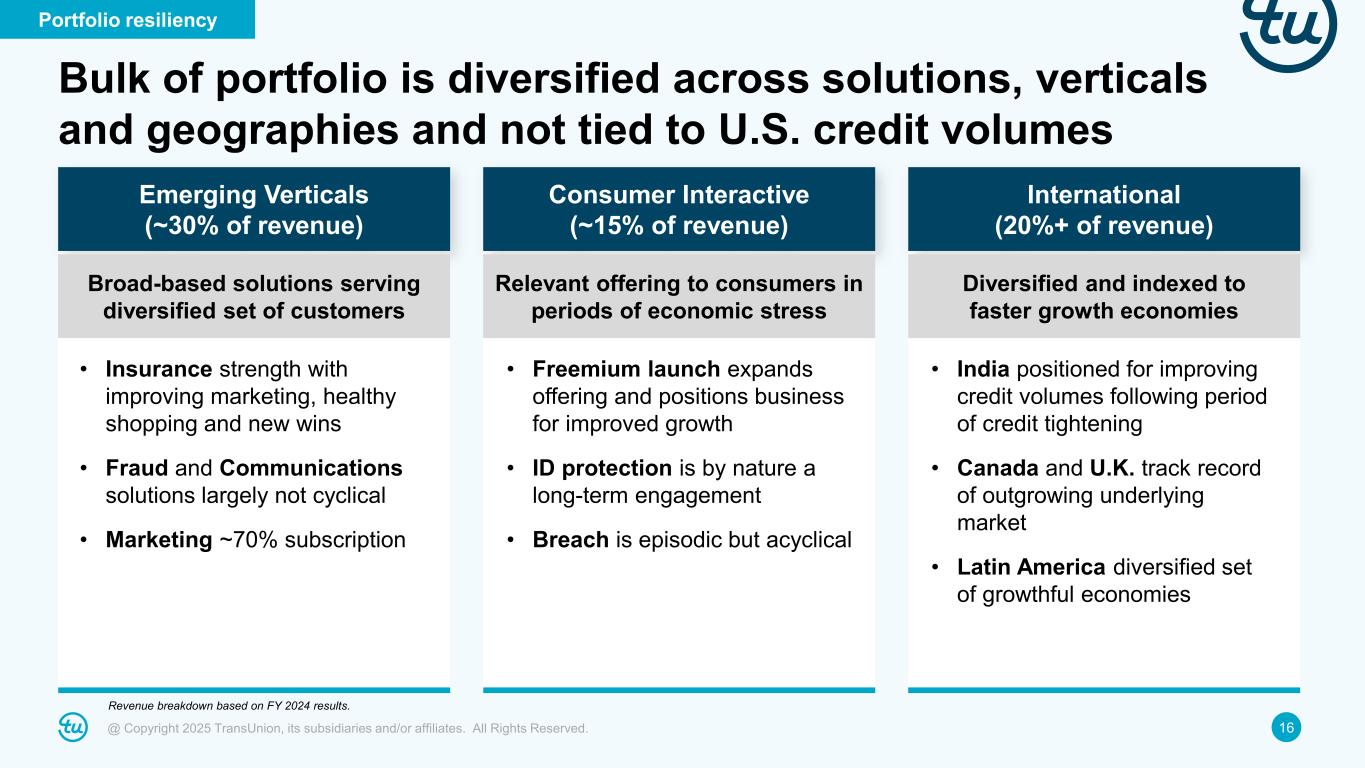 Portfolio resiliency

tu

Bulk of portfolio is diversified across solutions, verticals and geographies and not tied to U.S. credit volumes

Emerging Verticals
(~30% of revenue)

Broad-based solutions serving diversified set of customers

• Insurance strength with improving marketing, healthy shopping and new wins

• Fraud and Communications solutions largely not cyclical

• Marketing ~70% subscription

Consumer Interactive
(~15% of revenue)

Relevant offering to consumers in periods of economic stress

• Freemium launch expands offering and positions business for improved growth

• ID protection is by nature a long-term engagement

• Breach is episodic but acyclical

International
(20%+ of revenue)

Diversified and indexed to faster growth economies

• India positioned for improving credit volumes following period of credit tightening

• Canada and U.K. track record of outgrowing underlying market

• Latin America diversified set of growthful economies

Revenue breakdown based on FY 2024 results.

tu

@ Copyright 2025 TransUnion, its subsidiaries and/or affiliates. All Rights Reserved.

16